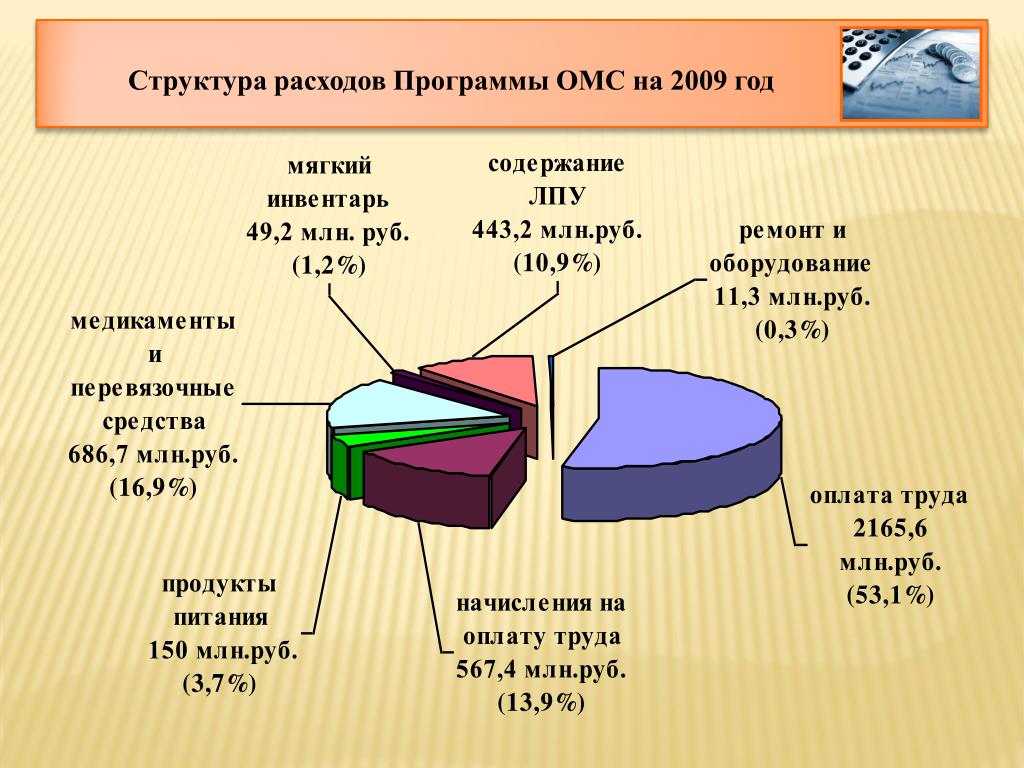 Структура расходов Программы ОМС на 2009 год

мягкий инвентарь 49,2 млн. руб. (1,2%)

содержание ЛПУ 443,2 млн.руб. (10,9%)

ремонт и оборудование 11,3 млн.руб. (0,3%)

медикаменты и перевязочные средства 686,7 млн.руб. (16,9%)

оплата труда 2165,6 млн.руб. (53,1%)

продукты питания 150 млн.руб. (3,7%)

начисления на оплату труда 567,4 млн.руб. (13,9%)